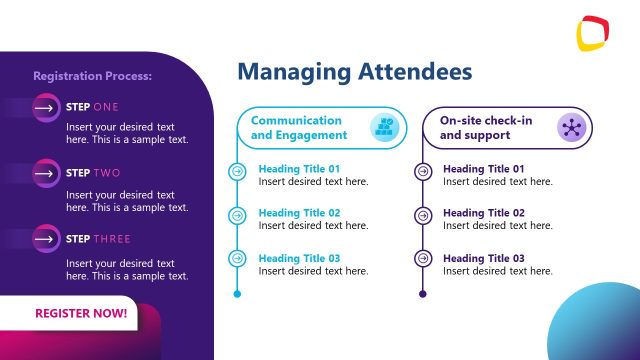 Registration Process:

STEP ONE
Insert your desired text here. This is a sample text.

STEP TWO
Insert your desired text here. This is a sample text.

STEP THREE
Insert your desired text here. This is a sample text.

REGISTER NOW!

Managing Attendees

Communication and Engagement

Heading Title 01
Insert desired text here.

Heading Title 02
Insert desired text here.

Heading Title 03
Insert desired text here.

On-site check-in and support

Heading Title 01
Insert desired text here.

Heading Title 02
Insert desired text here.

Heading Title 03
Insert desired text here.